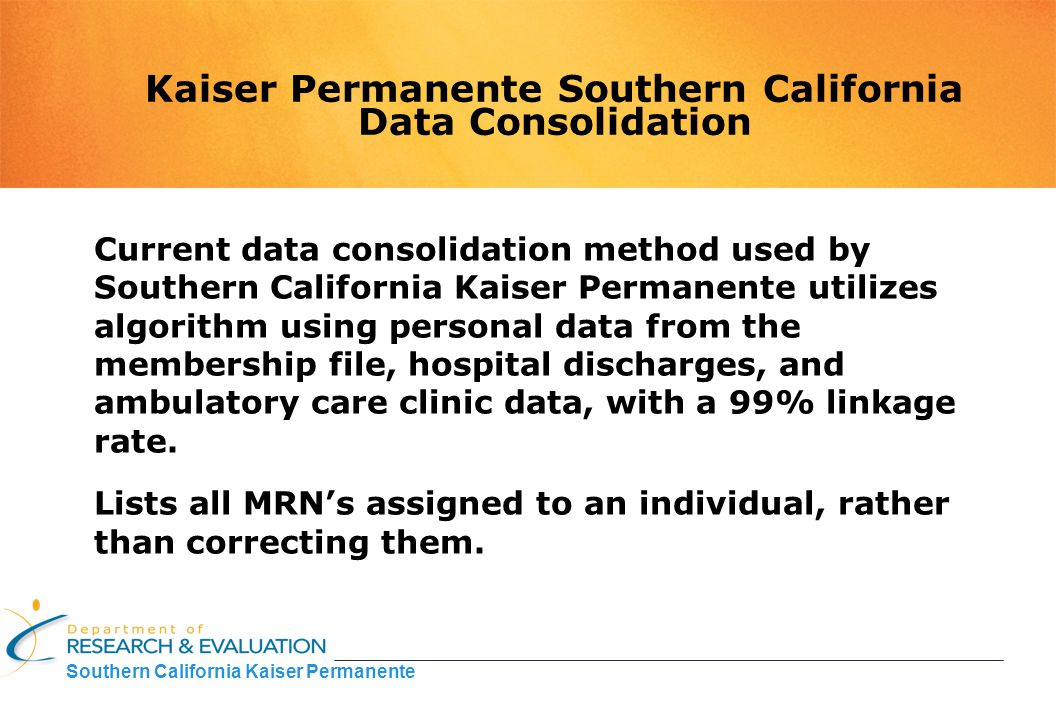 Kaiser Permanente Southern California Data Consolidation

Current data consolidation method used by Southern California Kaiser Permanente utilizes algorithm using personal data from the membership file, hospital discharges, and ambulatory care clinic data, with a 99% linkage rate.

Lists all MRN’s assigned to an individual, rather than correcting them.

Department of
RESEARCH & EVALUATION
Southern California Kaiser Permanente